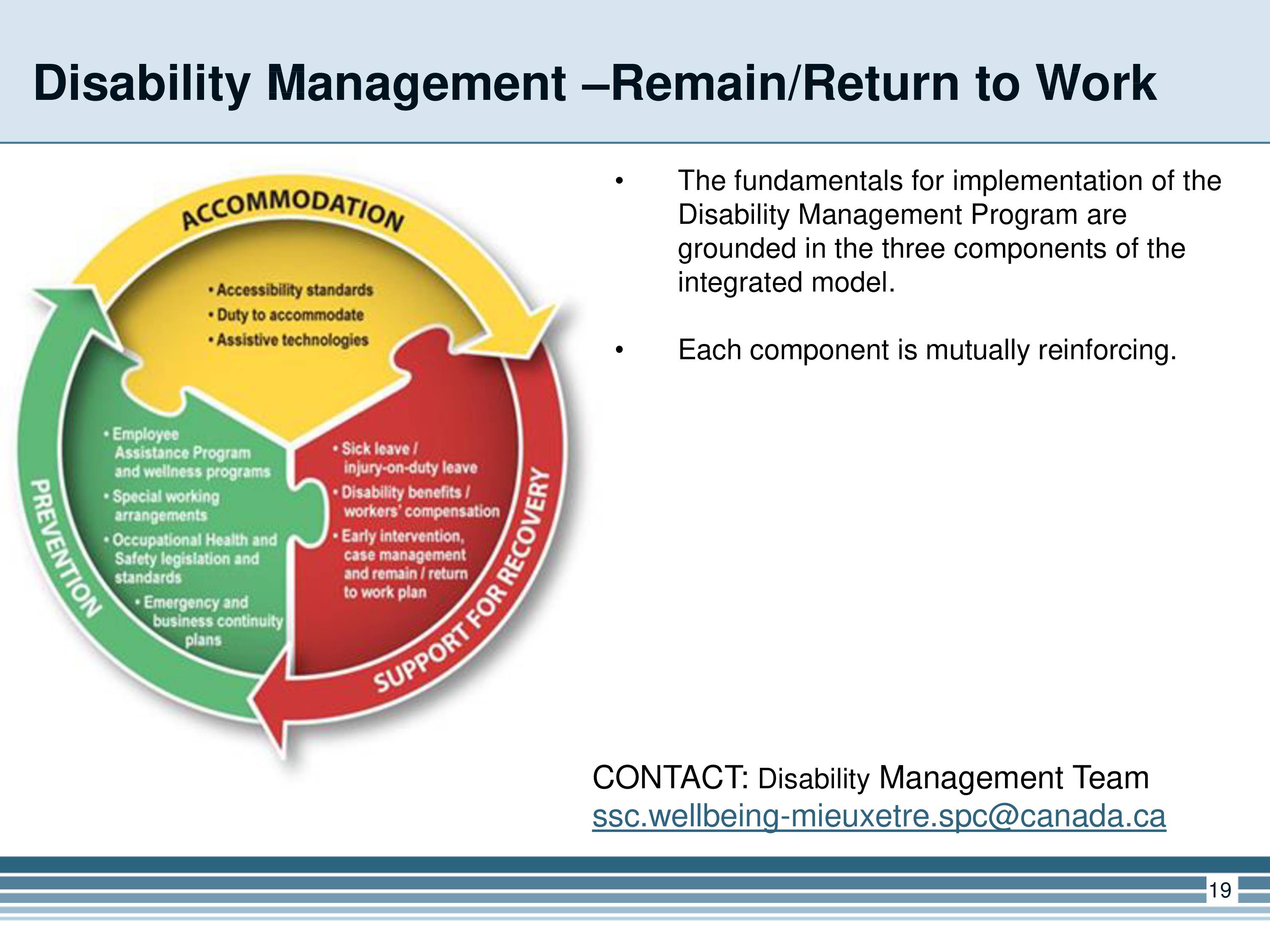 Disability Management –Remain/Return to Work

ACCOMMODATION

• Accessibility standards
• Duty to accommodate
• Assistive technologies

PREVENTION

• Employee Assistance Program and wellness programs
• Special working arrangements
• Occupational Health and Safety legislation and standards
• Emergency and business continuity plans

SUPPORT FOR RECOVERY

• Sick leave / injury-on-duty leave
• Disability benefits / workers' compensation
• Early intervention, case management and remain / return to work plan

• The fundamentals for implementation of the Disability Management Program are grounded in the three components of the integrated model.

• Each component is mutually reinforcing.

CONTACT: Disability Management Team
ssc.wellbeing-mieuxetre.spc@canada.ca

19